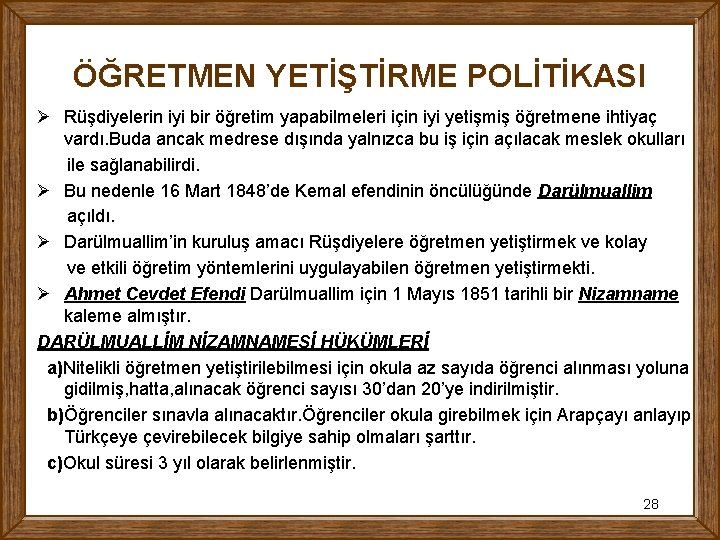 ÖĞRETMEN YETİŞTİRME POLİTİKASI

➢ Rüşdiyelerin iyi bir öğretim yapabilmeleri için iyi yetişmiş öğretmene ihtiyaç vardı.Buda ancak medrese dışında yalnızca bu iş için açılacak meslek okulları ile sağlanabilirdi.

➢ Bu nedenle 16 Mart 1848'de Kemal efendinin öncülüğünde Darülmuallim açıldı.

➢ Darülmuallim'in kuruluş amacı Rüşdiyelere öğretmen yetiştirmek ve kolay ve etkili öğretim yöntemlerini uygulayabilen öğretmen yetiştirmekti.

➢ Ahmet Cevdet Efendi Darülmuallim için 1 Mayıs 1851 tarihli bir Nizamname kaleme almıştır.

DARÜLMUALLİM NİZAMNAMESİ HÜKÜMLERİ

a)Nitelikli öğretmen yetiştirilebilmesi için okula az sayıda öğrenci alınması yoluna gidilmiş,hatta,alınacak öğrenci sayısı 30'dan 20'ye indirilmiştir.

b)Öğrenciler sınavla alınacaktır.Öğrenciler okula girebilmek için Arapçayı anlayıp Türkçeye çevirebilecek bilgiye sahip olmaları şarttır.

c)Okul süresi 3 yıl olarak belirlenmiştir.

28